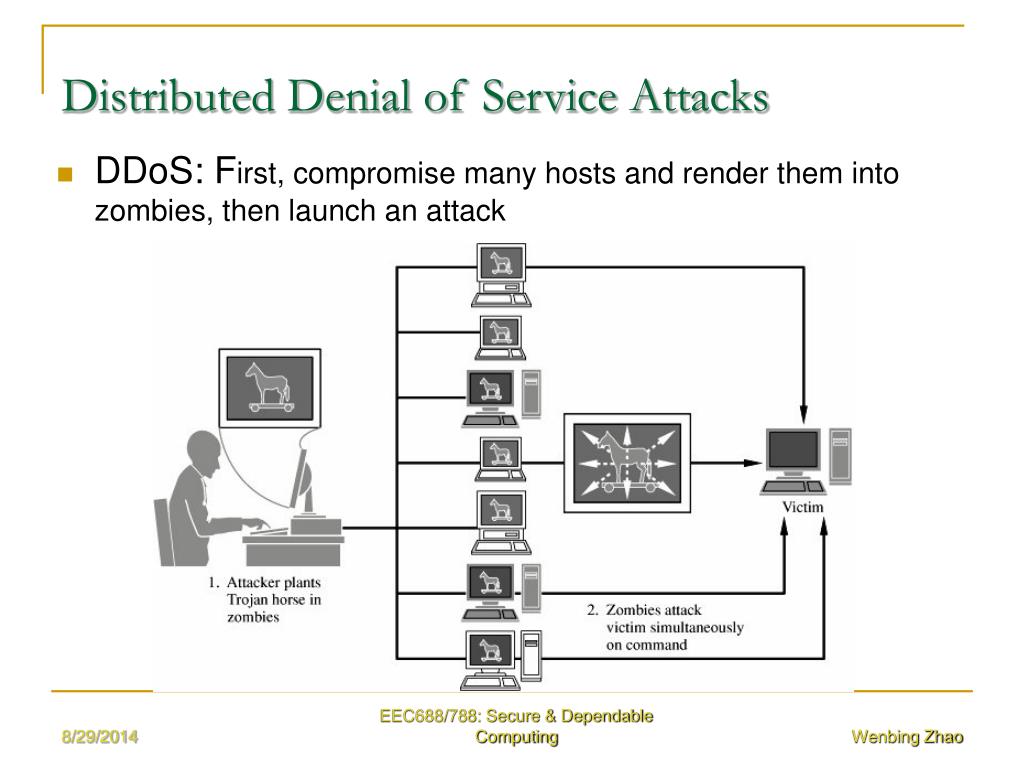 Distributed Denial of Service Attacks

DDoS: First, compromise many hosts and render them into zombies, then launch an attack

1. Attacker plants Trojan horse in zombies

Victim

2. Zombies attack victim simultaneously on command

8/29/2014

EEC688/788: Secure & Dependable Computing

Wenbing Zhao